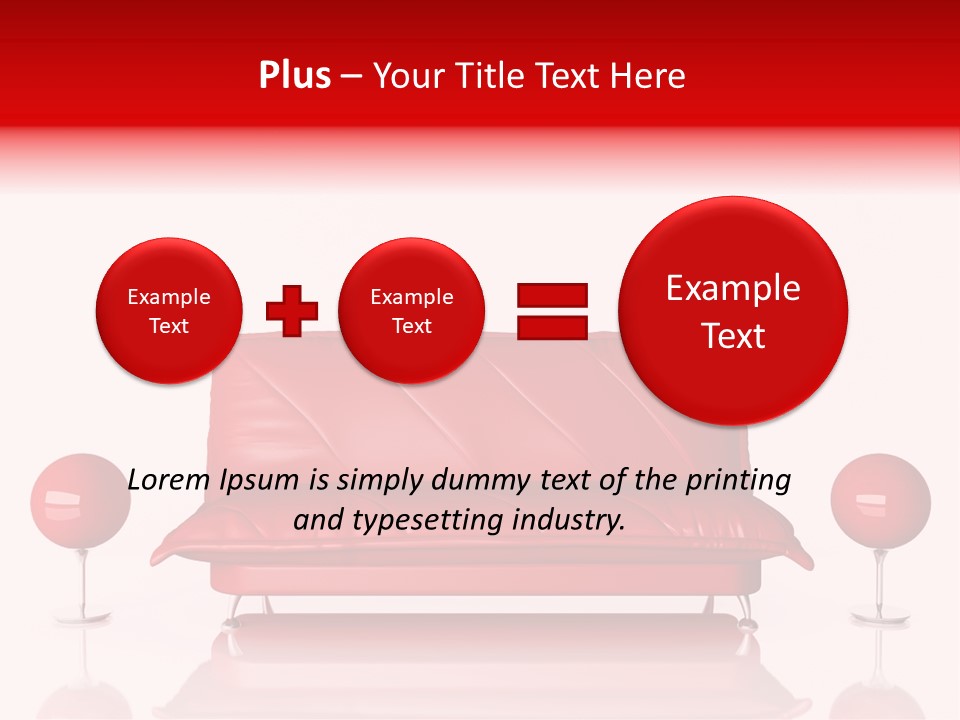 Plus – Your Title Text Here

Example Text

Example Text

Example Text

Lorem Ipsum is simply dummy text of the printing and typesetting industry.